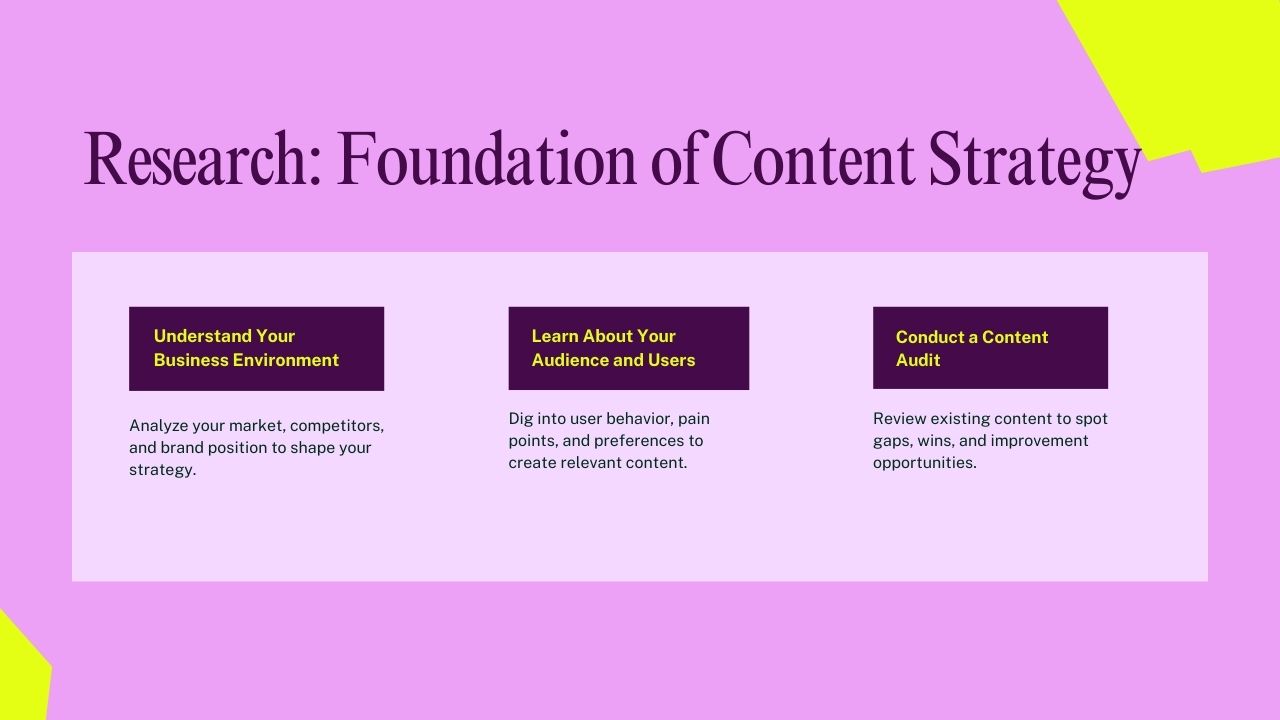 Research: Foundation of Content Strategy

Understand Your Business Environment

Analyze your market, competitors, and brand position to shape your strategy.

Learn About Your Audience and Users

Dig into user behavior, pain points, and preferences to create relevant content.

Conduct a Content Audit

Review existing content to spot gaps, wins, and improvement opportunities.